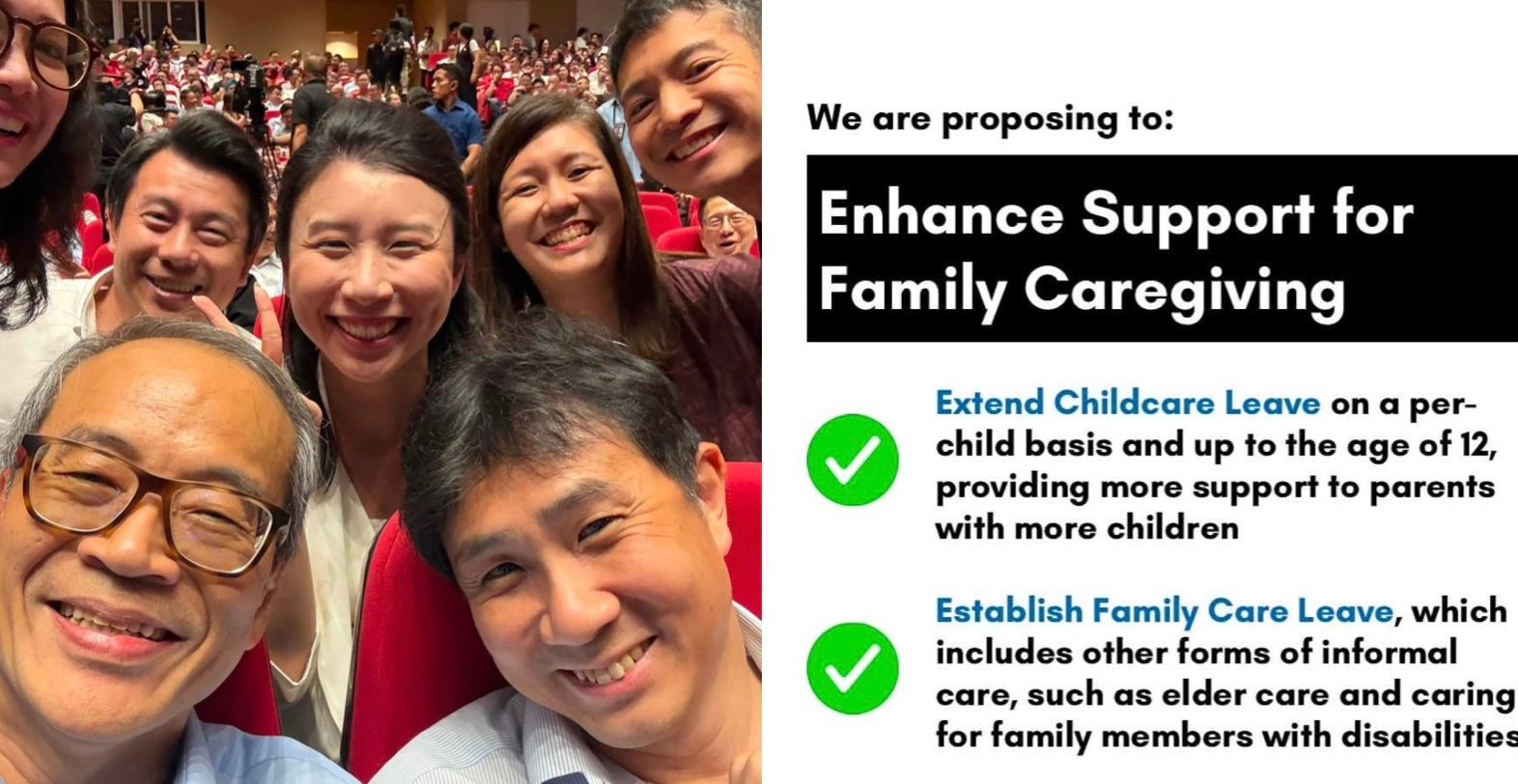 We are proposing to:

Enhance Support for Family Caregiving

Extend Childcare Leave on a per-child basis and up to the age of 12, providing more support to parents with more children

Establish Family Care Leave, which includes other forms of informal care, such as elder care and caring for family members with disabilities